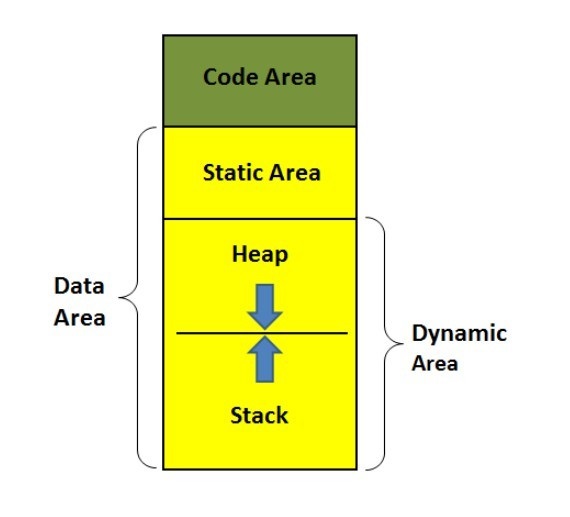 Code Area

Static Area

Heap

Stack

Data Area

Dynamic Area